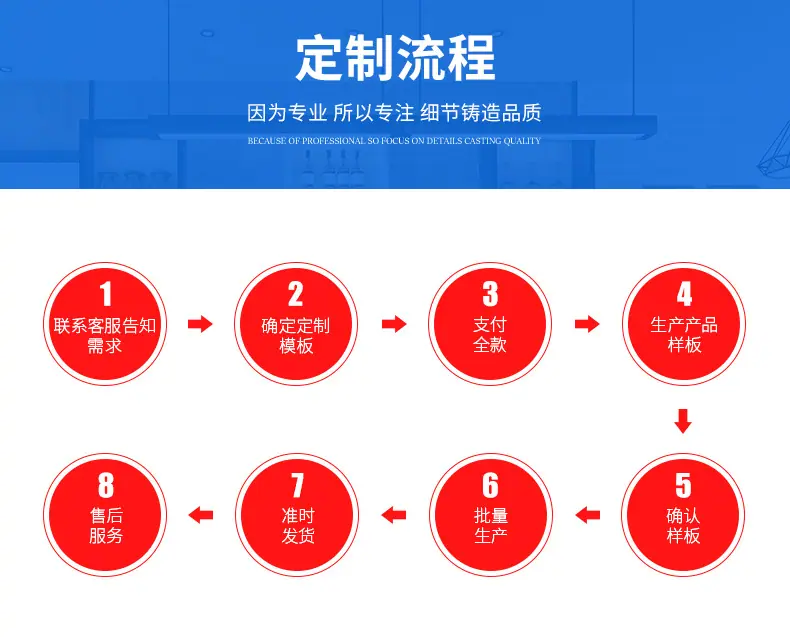 定制流程

因为专业 所以专注 细节铸造品质

BECAUSE OF PROFESSIONAL SO FOCUS ON DETAILS CASTING QUALITY

1
联系客服告知需求

2
确定定制模板

3
支付全款

4
生产产品样板

5
确认样板

6
批量生产

7
准时发货

8
售后服务